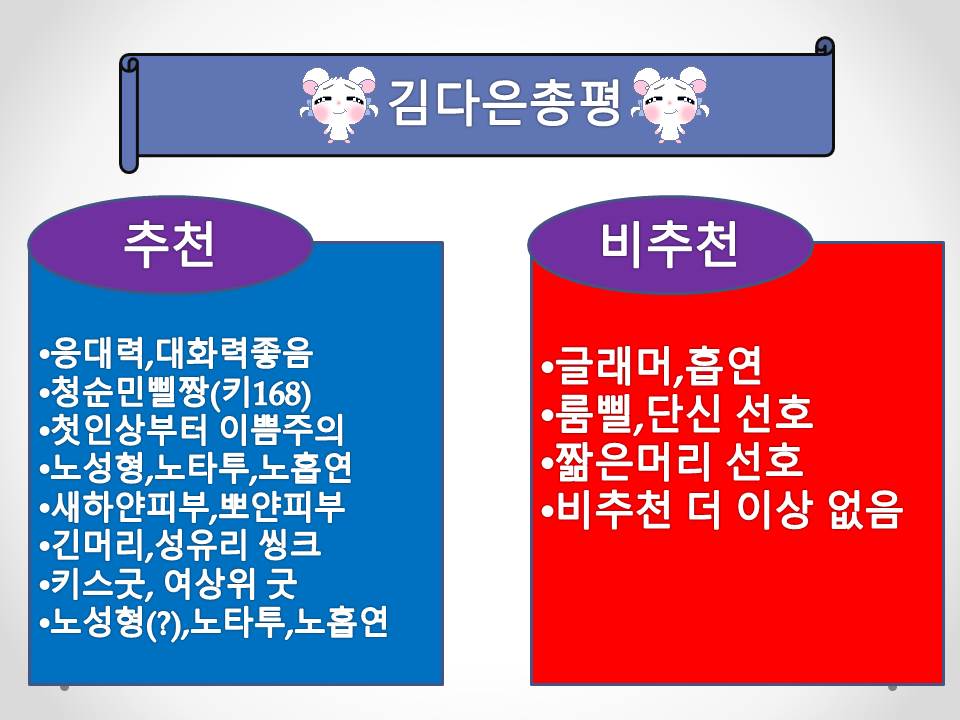 김다은총평

추천

•응대력,대화력좋음
•청순민삘짱(키168)
•첫인상부터 이쁨주의
•노성형,노타투,노흡연
•새하얀피부,뽀얀피부
•긴머리,성유리 씽크
•키스굿, 여상위 굿
•노성형(?),노타투,노흡연

비추천

•글래머,흡연
•룸삘,단신 선호
•짧은머리 선호
•비추천 더 이상 없음